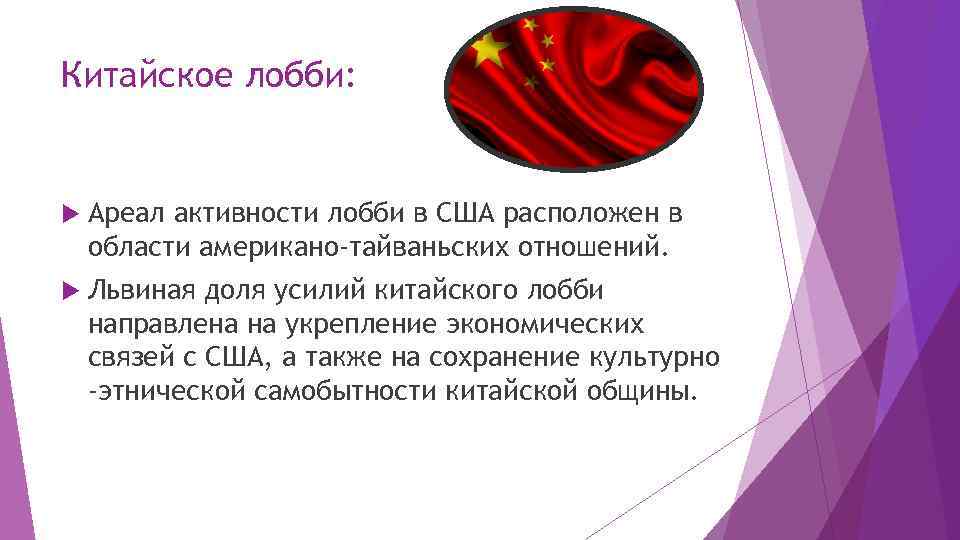 Китайское лобби:

Ареал активности лобби в США расположен в области американо-тайваньских отношений.

Львиная доля усилий китайского лобби направлена на укрепление экономических связей с США, а также на сохранение культурно -этнической самобытности китайской общины.